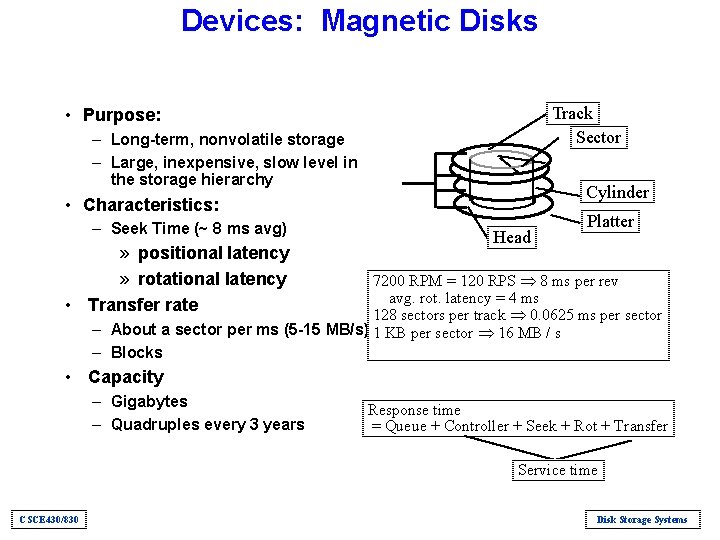 Devices: Magnetic Disks

• Purpose:
– Long-term, nonvolatile storage
– Large, inexpensive, slow level in the storage hierarchy
• Characteristics:
– Seek Time (~ 8 ms avg)
» positional latency
» rotational latency
• Transfer rate
– About a sector per ms (5-15 MB/s)
– Blocks
• Capacity
– Gigabytes
– Quadruples every 3 years

Track
Sector
Cylinder
Platter
Head

7200 RPM = 120 RPS $\Rightarrow$ 8 ms per rev
avg. rot. latency = 4 ms
128 sectors per track $\Rightarrow$ 0.0625 ms per sector
1 KB per sector $\Rightarrow$ 16 MB / s

Response time
= Queue + Controller + Seek + Rot + Transfer

Service time

CSCE430/830

Disk Storage Systems